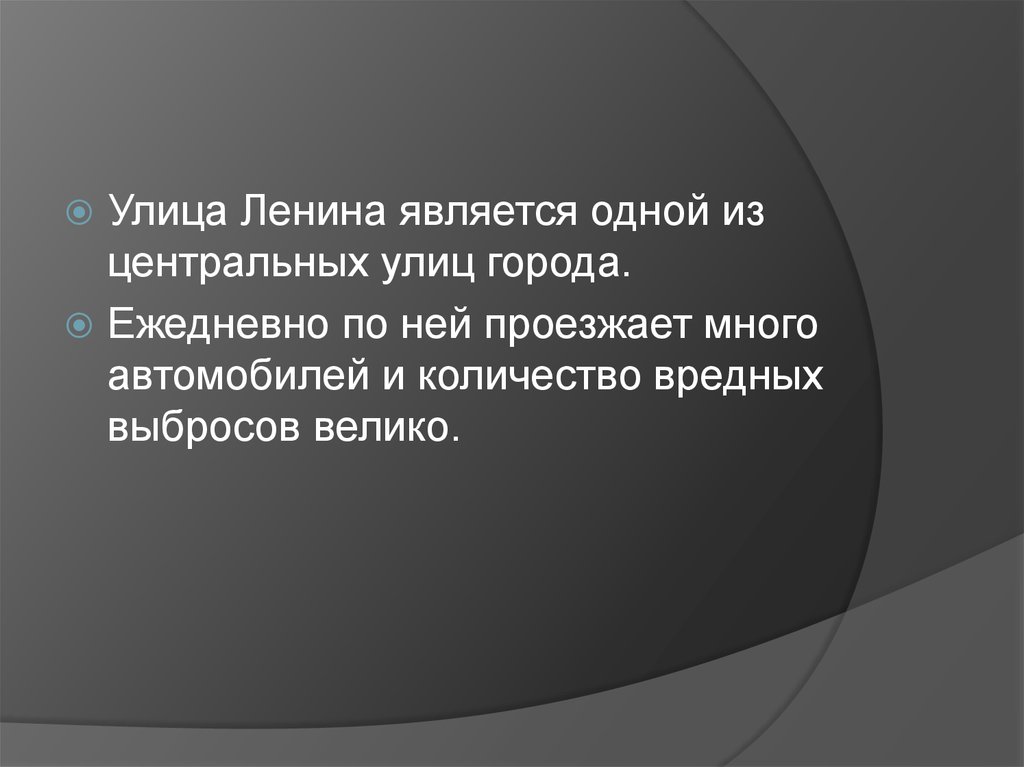 Улица Ленина является одной из центральных улиц города.

Ежедневно по ней проезжает много автомобилей и количество вредных выбросов велико.